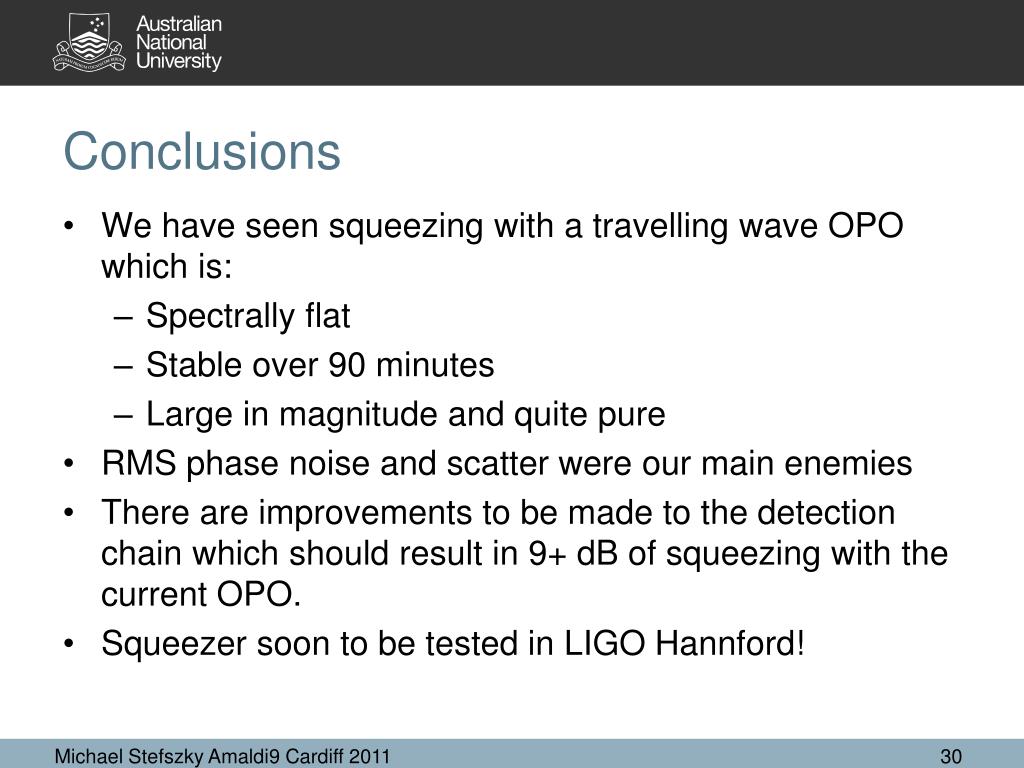 Australian National University

Conclusions

• We have seen squeezing with a travelling wave OPO which is:
– Spectrally flat
– Stable over 90 minutes
– Large in magnitude and quite pure
• RMS phase noise and scatter were our main enemies
• There are improvements to be made to the detection chain which should result in 9+ dB of squeezing with the current OPO.
• Squeezer soon to be tested in LIGO Hannford!

Michael Stefszky Amaldi9 Cardiff 2011

30